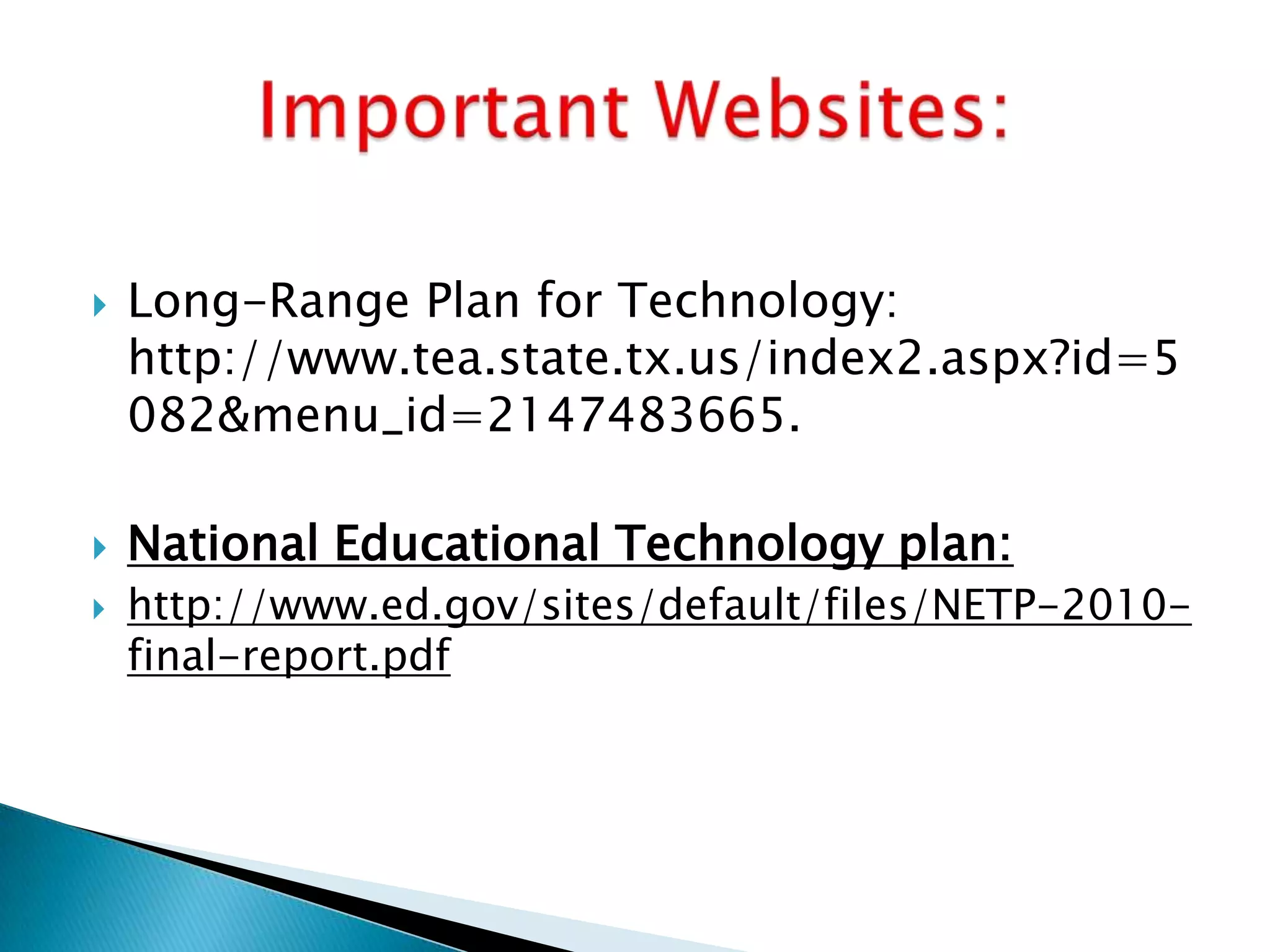 Important Websites:

Long-Range Plan for Technology: http://www.tea.state.tx.us/index2.aspx?id=5082&menu_id=2147483665.

National Educational Technology plan:

http://www.ed.gov/sites/default/files/NETP-2010-final-report.pdf